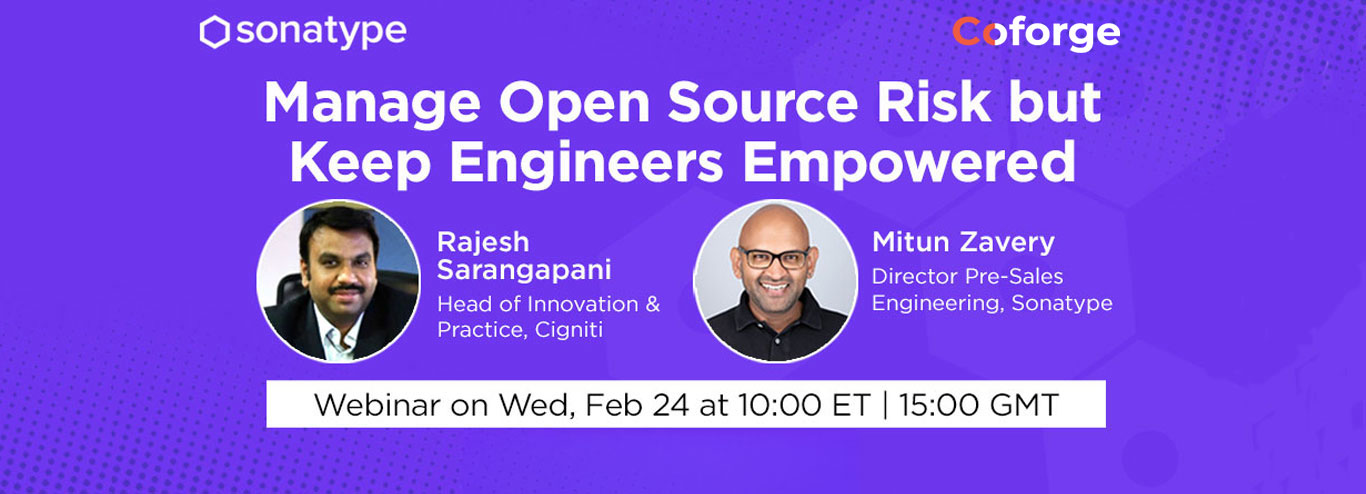 sonatype

Coforge

Manage Open Source Risk but Keep Engineers Empowered

Rajesh Sarangapani
Head of Innovation & Practice, Cigniti

Mitun Zavery
Director Pre-Sales Engineering, Sonatype

Webinar on Wed, Feb 24 at 10:00 ET | 15:00 GMT